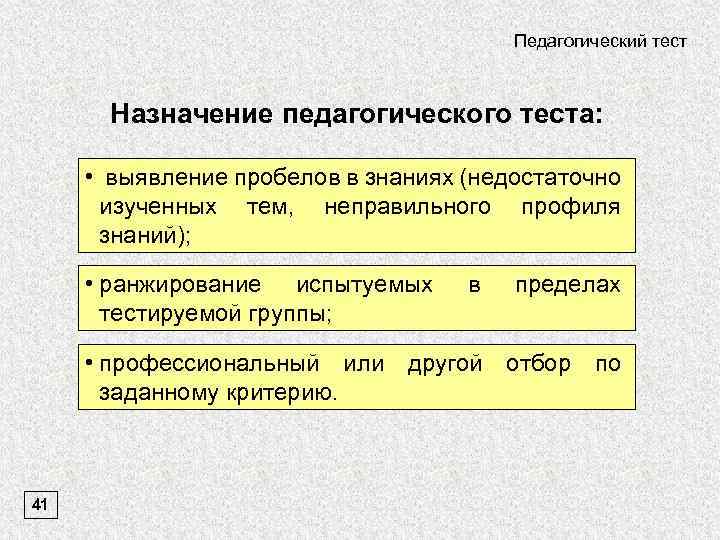 Педагогический тест

Назначение педагогического теста:

• выявление пробелов в знаниях (недостаточно изученных тем, неправильного профиля знаний);

• ранжирование испытуемых в пределах тестируемой группы;

• профессиональный или другой отбор по заданному критерию.

41